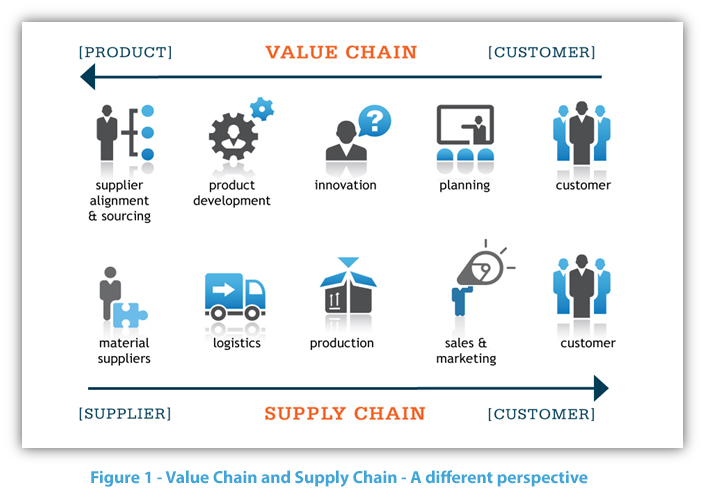 [PRODUCT] VALUE CHAIN [CUSTOMER]

supplier alignment & sourcing

product development

innovation

planning

customer

material suppliers

logistics

production

sales & marketing

customer

[SUPPLIER] SUPPLY CHAIN [CUSTOMER]

Figure 1 - Value Chain and Supply Chain - A different perspective